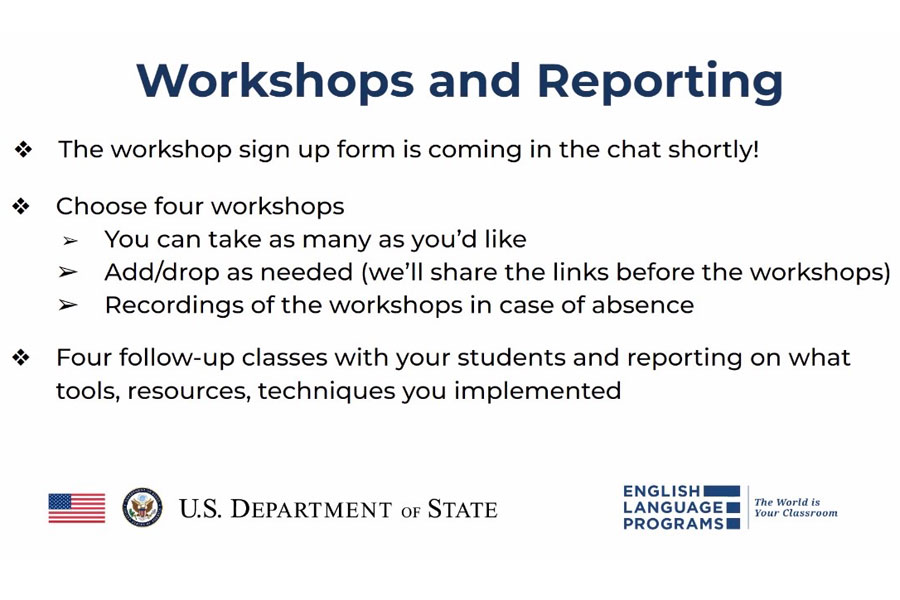 Workshops and Reporting

❖ The workshop sign up form is coming in the chat shortly!

❖ Choose four workshops
➢ You can take as many as you'd like
➢ Add/drop as needed (we'll share the links before the workshops)
➢ Recordings of the workshops in case of absence

❖ Four follow-up classes with your students and reporting on what tools, resources, techniques you implemented

U.S. DEPARTMENT OF STATE

ENGLISH LANGUAGE PROGRAMS

The World is Your Classroom